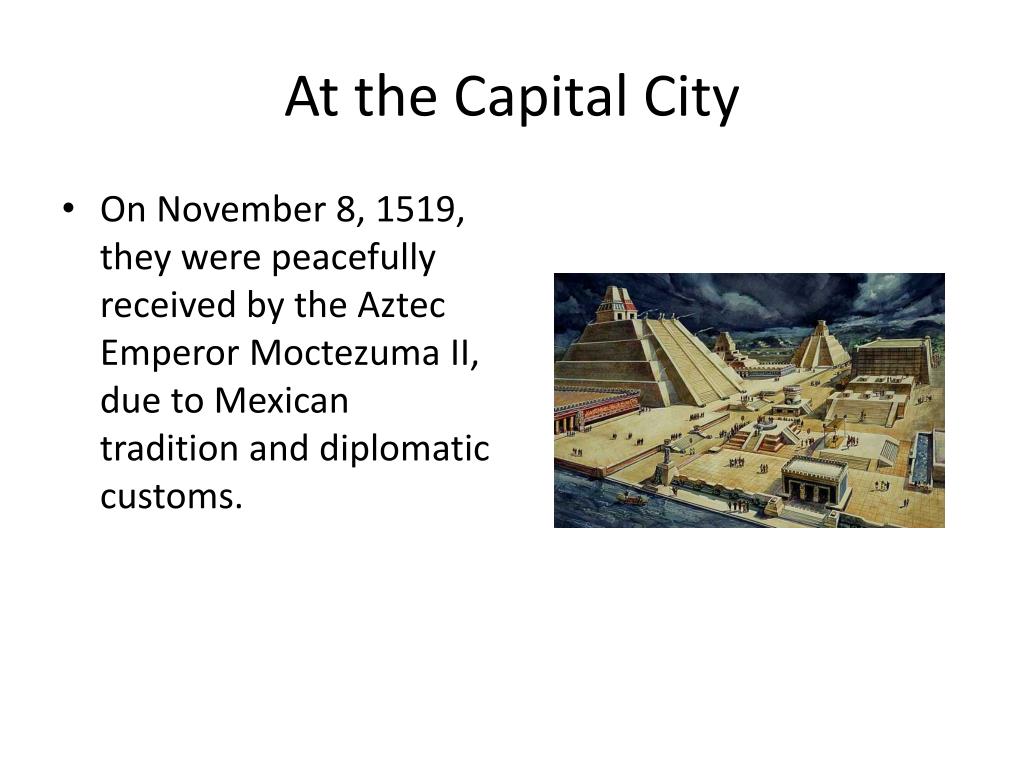 At the Capital City

• On November 8, 1519, they were peacefully received by the Aztec Emperor Moctezuma II, due to Mexican tradition and diplomatic customs.